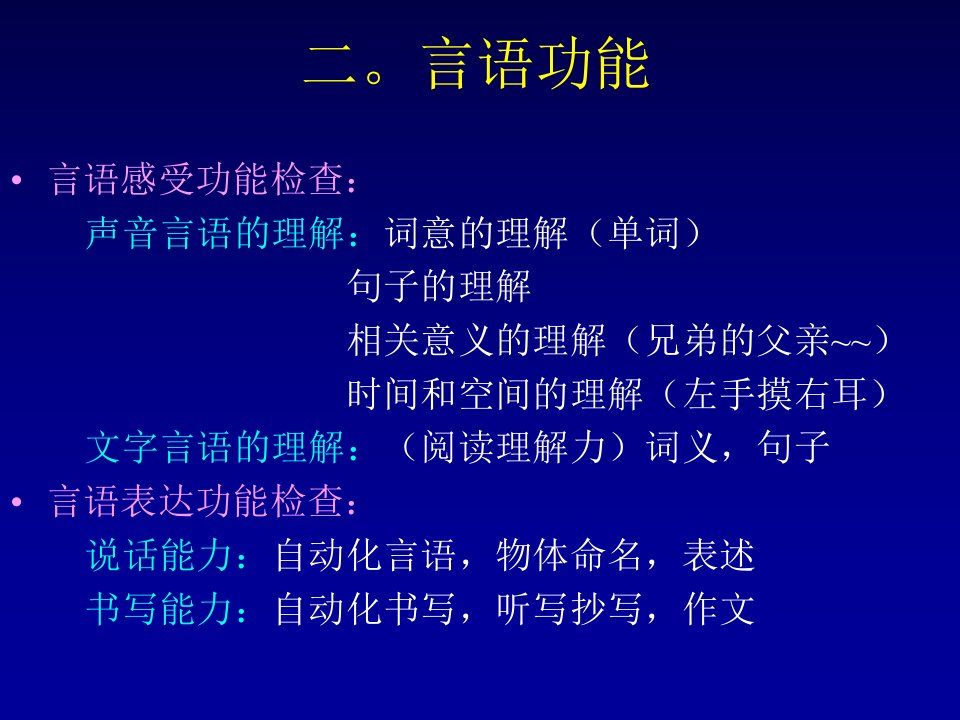 二。言语功能

• 言语感受功能检查：

声音言语的理解：词意的理解（单词）

句子的理解

相关意义的理解（兄弟的父亲~~）

时间和空间的理解（左手摸右耳）

文字言语的理解：（阅读理解力）词义，句子

• 言语表达功能检查：

说话能力：自动化言语，物体命名，表述

书写能力：自动化书写，听写抄写，作文